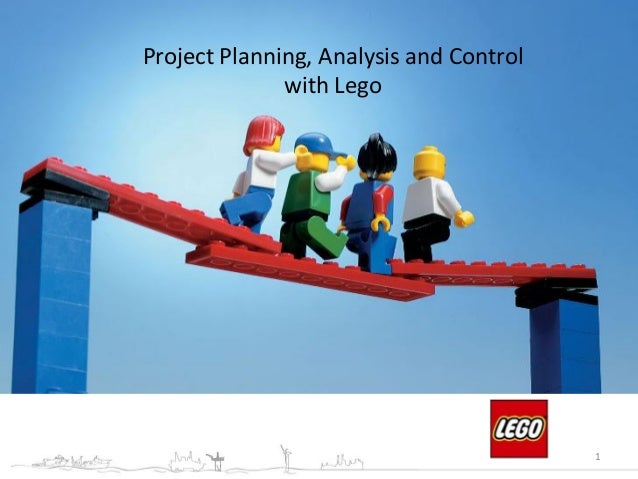 Project Planning, Analysis and Control with Lego

LEGO

1